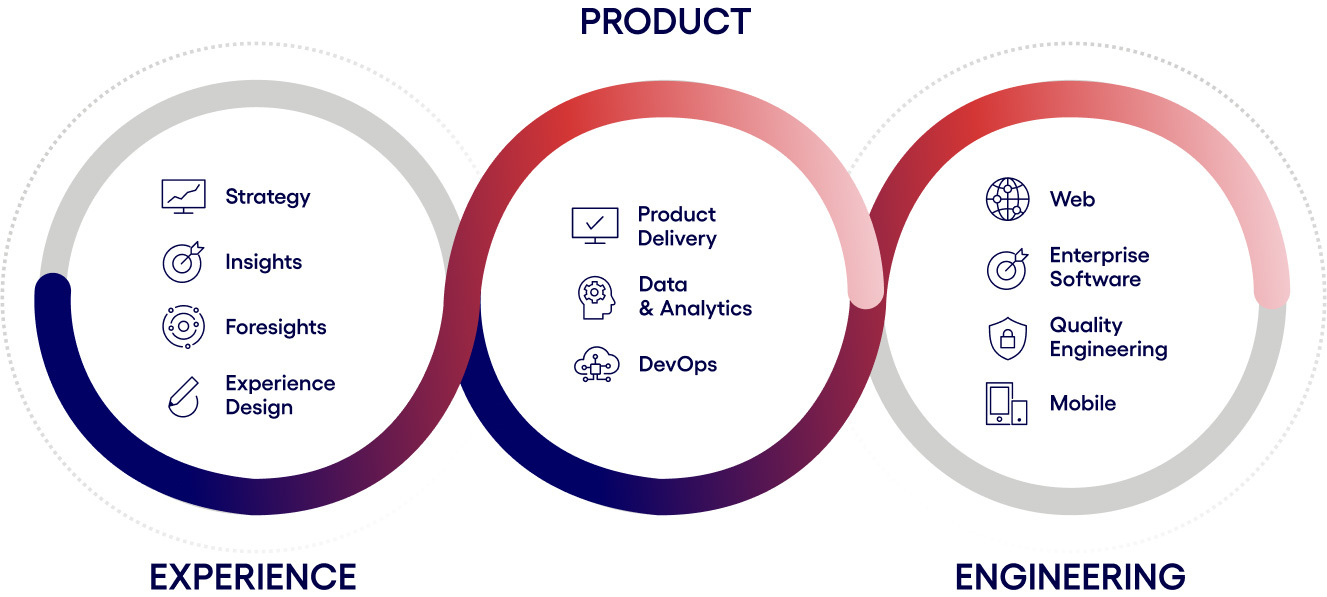 PRODUCT

Strategy
Insights
Foresights
Experience Design

Product Delivery
Data & Analytics
DevOps

Web
Enterprise Software
Quality Engineering
Mobile

EXPERIENCE

ENGINEERING